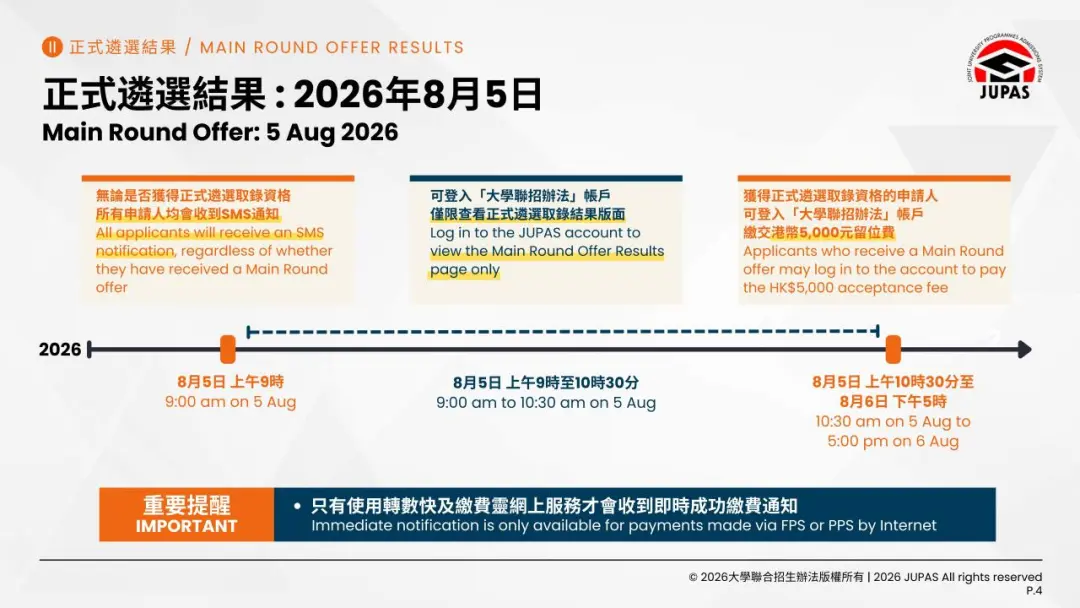 II 正式遴選結果 / MAIN ROUND OFFER RESULTS

JOINT UNIVERSITY PROGRAMMES ADMISSIONS SYSTEM
JUPAS

正式遴選結果 : 2026年8月5日
Main Round Offer: 5 Aug 2026

無論是否獲得正式遴選取錄資格
所有申請人均會收到SMS通知
All applicants will receive an SMS notification, regardless of whether they have received a Main Round offer

可登入「大學聯招辦法」帳戶
僅限查看正式遴選取錄結果版面
Log in to the JUPAS account to view the Main Round Offer Results page only

獲得正式遴選取錄資格的申請人
可登入「大學聯招辦法」帳戶
繳交港幣5,000元留位費
Applicants who receive a Main Round offer may log in to the account to pay the HK$5,000 acceptance fee

2026

8月5日 上午9時
9:00 am on 5 Aug

8月5日 上午9時至10時30分
9:00 am to 10:30 am on 5 Aug

8月5日 上午10時30分至
8月6日 下午5時
10:30 am on 5 Aug to
5:00 pm on 6 Aug

重要提醒
IMPORTANT

• 只有使用轉數快及繳費靈網上服務才會收到即時成功繳費通知
Immediate notification is only available for payments made via FPS or PPS by Internet

© 2026大學聯合招生辦法版權所有 | 2026 JUPAS All rights reserved
P.4